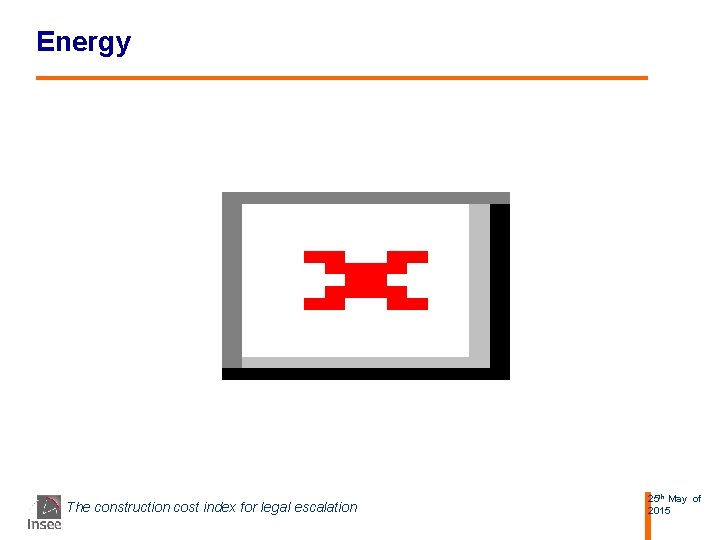 Energy

Insee The construction cost index for legal escalation

25th May of 2015